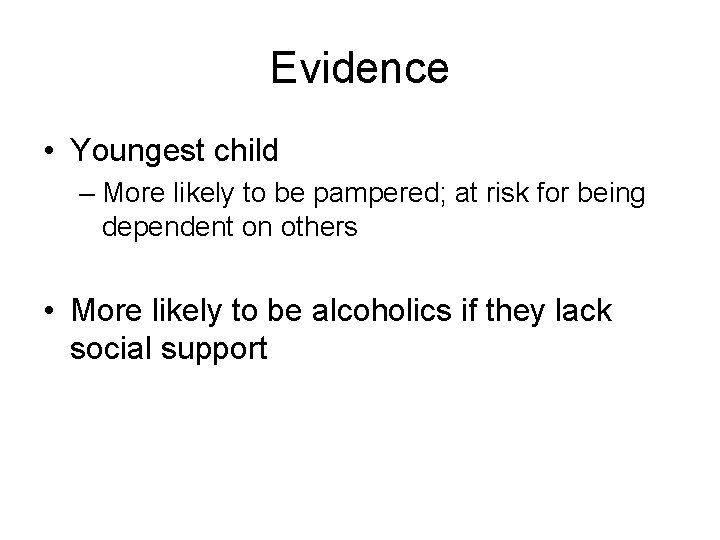 Evidence

• Youngest child
– More likely to be pampered; at risk for being dependent on others

• More likely to be alcoholics if they lack social support